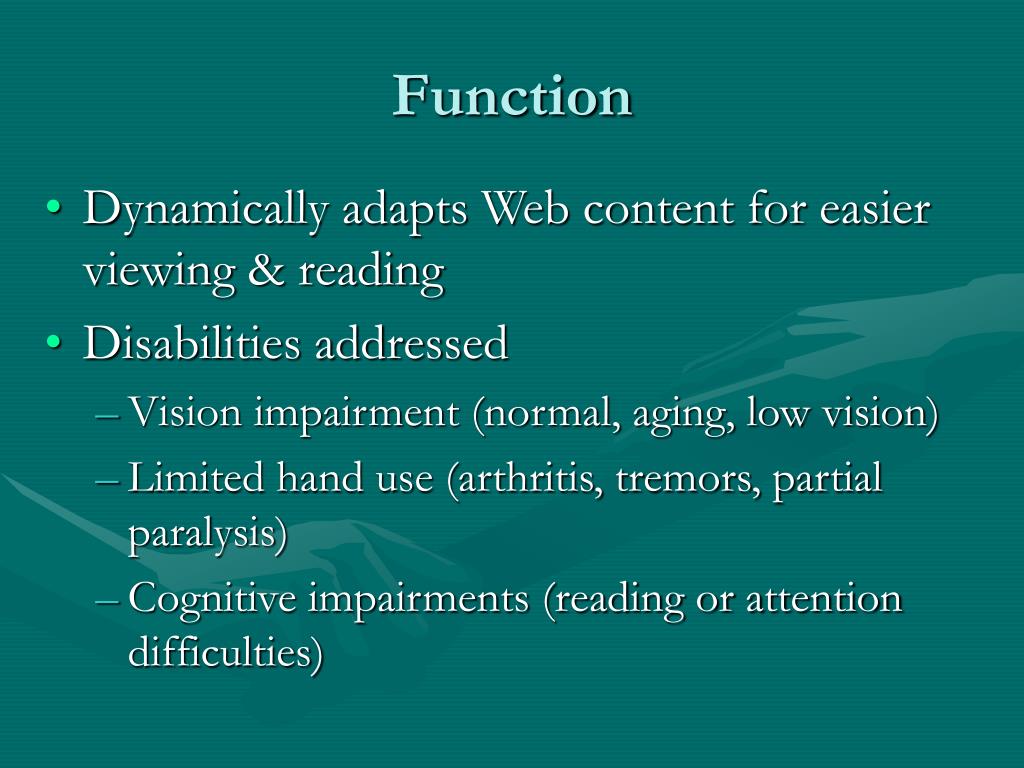 Function

• Dynamically adapts Web content for easier viewing & reading
• Disabilities addressed
– Vision impairment (normal, aging, low vision)
– Limited hand use (arthritis, tremors, partial paralysis)
– Cognitive impairments (reading or attention difficulties)